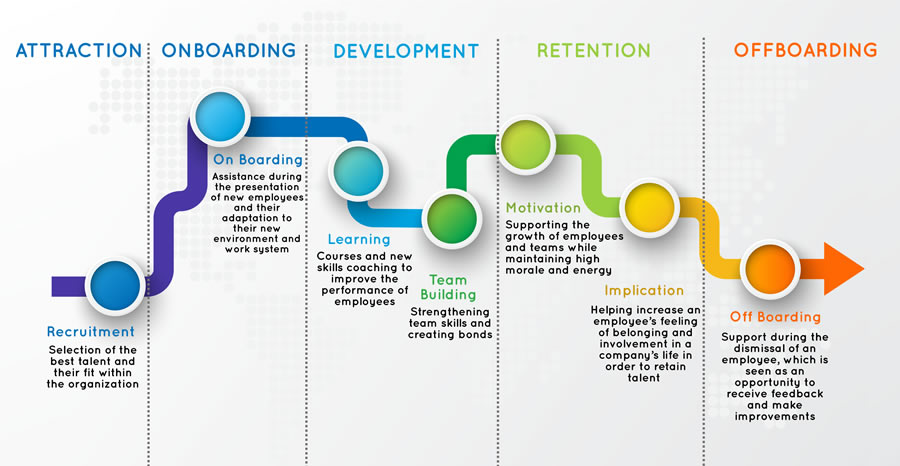 ATTRACTION

ONBOARDING

DEVELOPMENT

RETENTION

OFFBOARDING

Recruitment
Selection of the best talent and their fit within the organization

On Boarding
Assistance during the presentation of new employees and their adaptation to their new environment and work system

Learning
Courses and new skills coaching to improve the performance of employees

Team Building
Strengthening team skills and creating bonds

Motivation
Supporting the growth of employees and teams while maintaining high morale and energy

Implication
Helping increase an employee's feeling of belonging and involvement in a company's life in order to retain talent

Off Boarding
Support during the dismissal of an employee, which is seen as an opportunity to receive feedback and make improvements